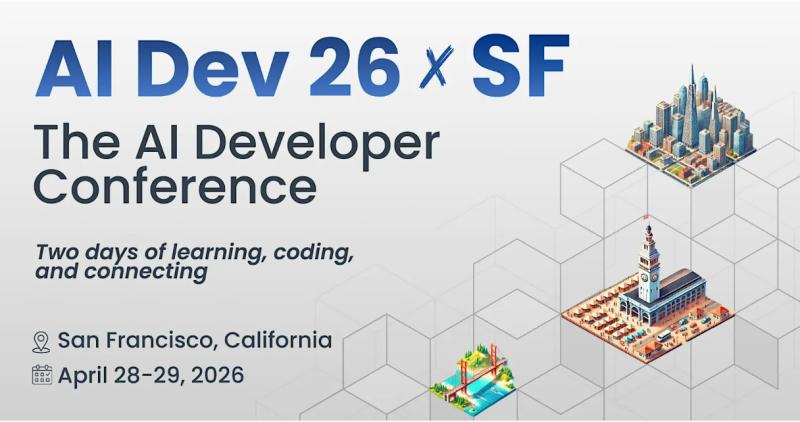 AI Dev 26 x SF

The AI Developer Conference

Two days of learning, coding, and connecting

San Francisco, California

April 28-29, 2026